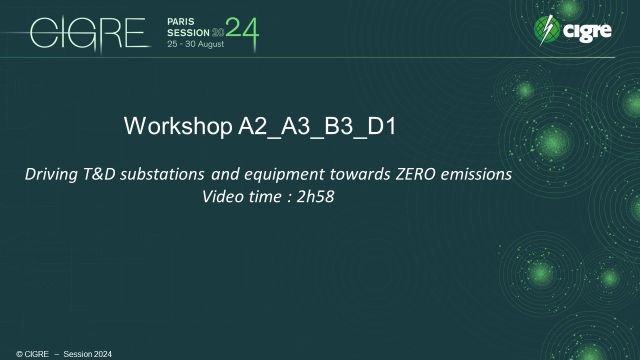 CIGRE PARIS SESSION 2024 25 - 30 August

cigre

Workshop A2_A3_B3_D1

Driving T&D substations and equipment towards ZERO emissions
Video time : 2h58

© CIGRE – Session 2024